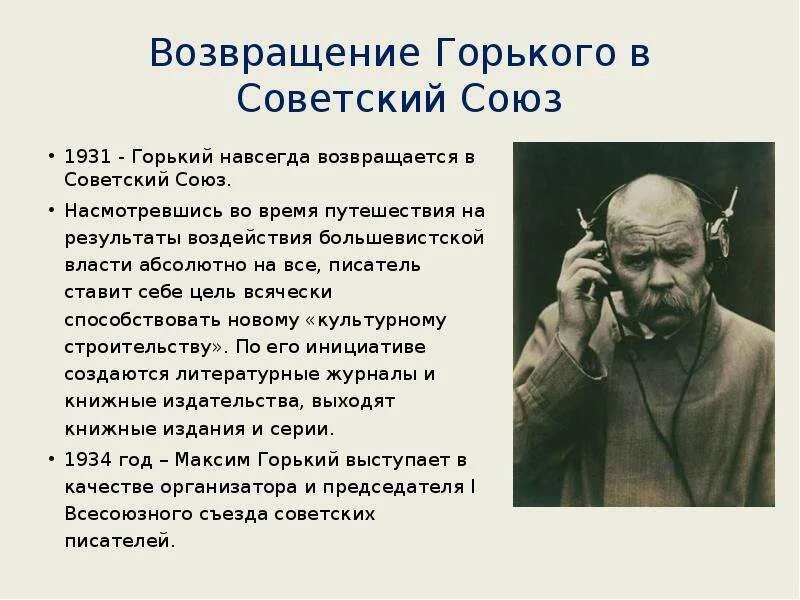 Возвращение Горького в Советский Союз

• 1931 - Горький навсегда возвращается в Советский Союз.

• Насмотревшись во время путешествия на результаты воздействия большевистской власти абсолютно на все, писатель ставит себе цель всячески способствовать новому «культурному строительству». По его инициативе создаются литературные журналы и книжные издательства, выходят книжные издания и серии.

• 1934 год – Максим Горький выступает в качестве организатора и председателя I Всесоюзного съезда советских писателей.